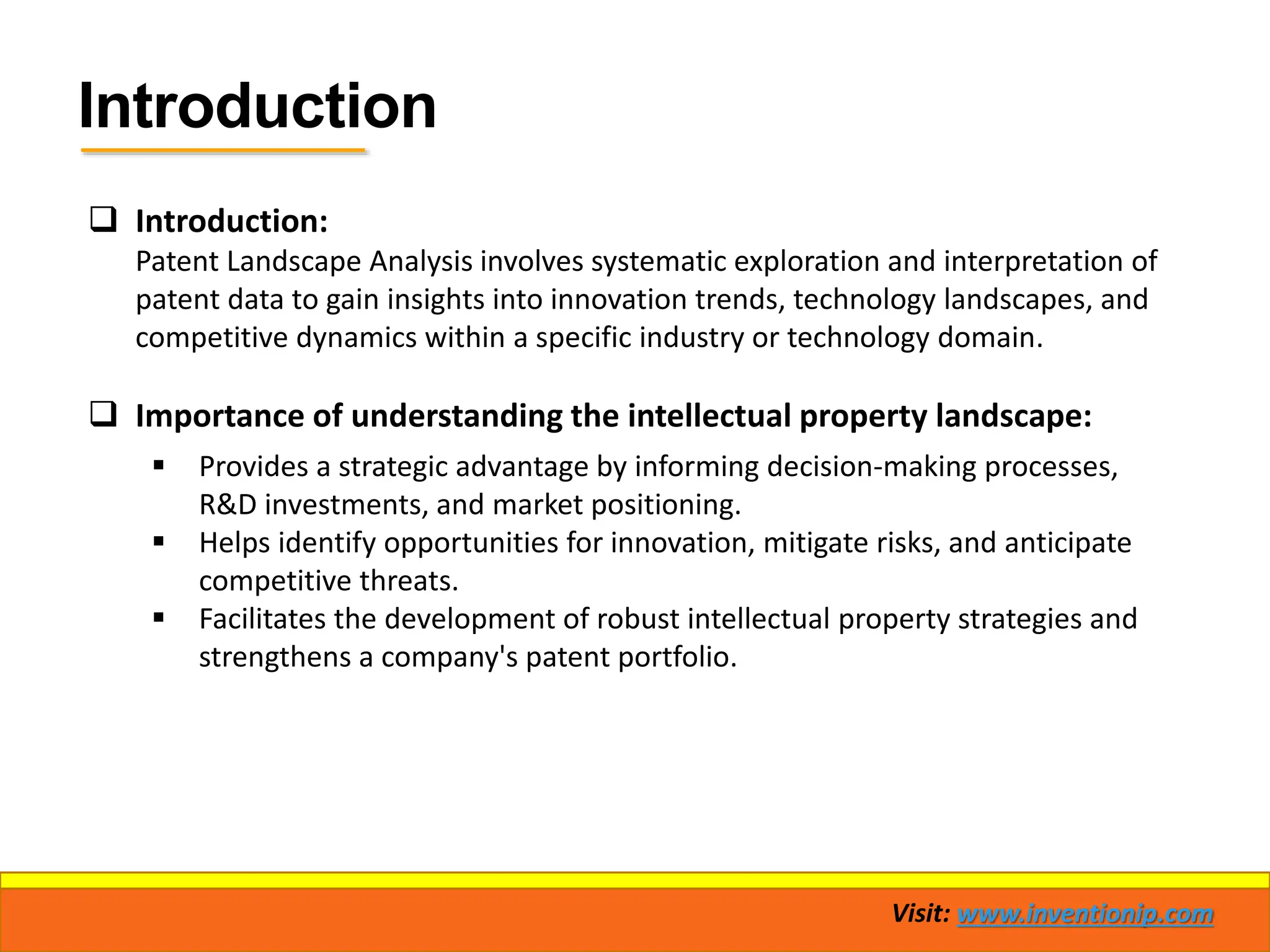 Introduction

❑ Introduction:
Patent Landscape Analysis involves systematic exploration and interpretation of patent data to gain insights into innovation trends, technology landscapes, and competitive dynamics within a specific industry or technology domain.

❑ Importance of understanding the intellectual property landscape:

▪ Provides a strategic advantage by informing decision-making processes, R&D investments, and market positioning.
▪ Helps identify opportunities for innovation, mitigate risks, and anticipate competitive threats.
▪ Facilitates the development of robust intellectual property strategies and strengthens a company's patent portfolio.

Visit: www.inventionip.com